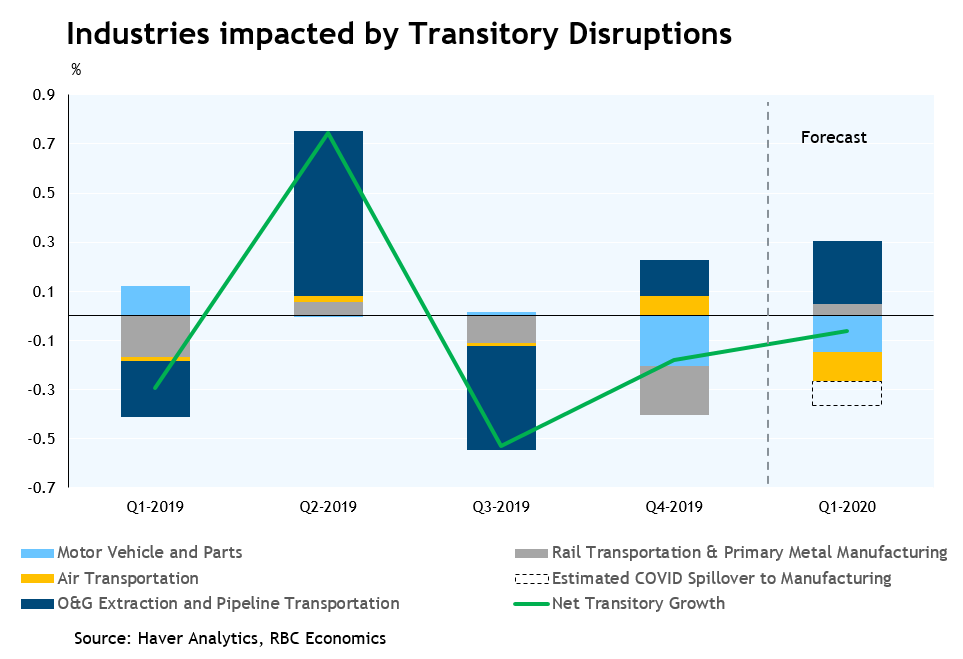 Industries impacted by Transitory Disruptions

%

0.9
0.7
0.5
0.3
0.1
-0.1
-0.3
-0.5
-0.7

Forecast

Q1-2019
Q2-2019
Q3-2019
Q4-2019
Q1-2020

Motor Vehicle and Parts
Air Transportation
O&G Extraction and Pipeline Transportation
Rail Transportation & Primary Metal Manufacturing
Estimated COVID Spillover to Manufacturing
Net Transitory Growth

Source: Haver Analytics, RBC Economics